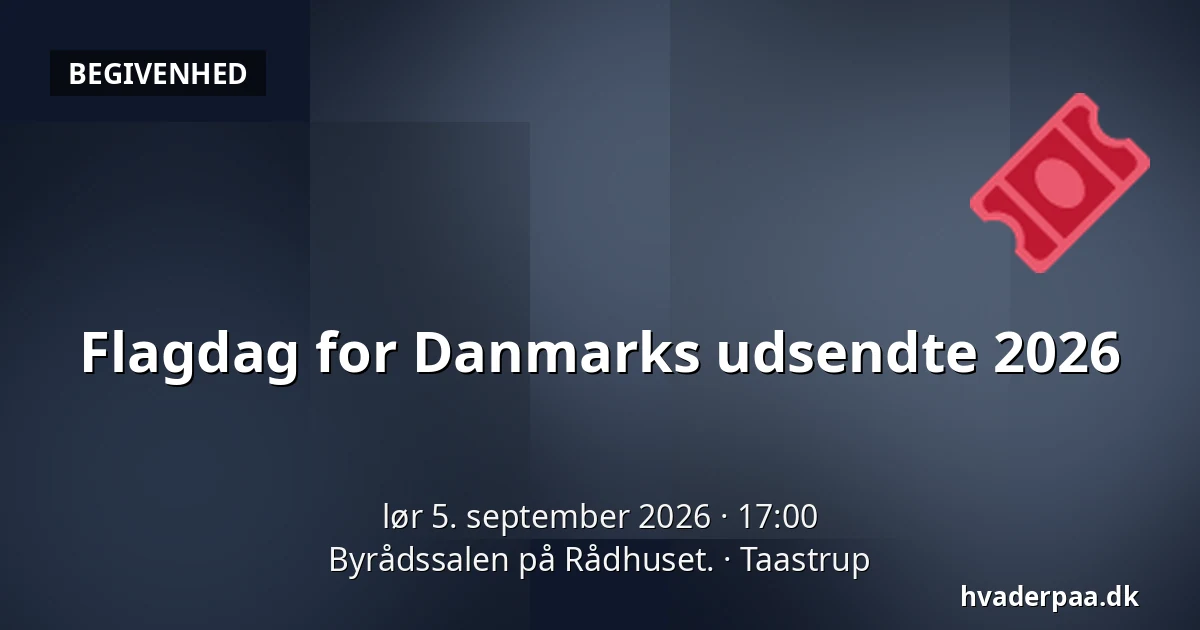 BEGIVENHED

Flagdag for Danmarks udsendte 2026

lør 5. september 2026 · 17:00
Byrådssalen på Rådhuset. · Taastrup

hvaderpaa.dk